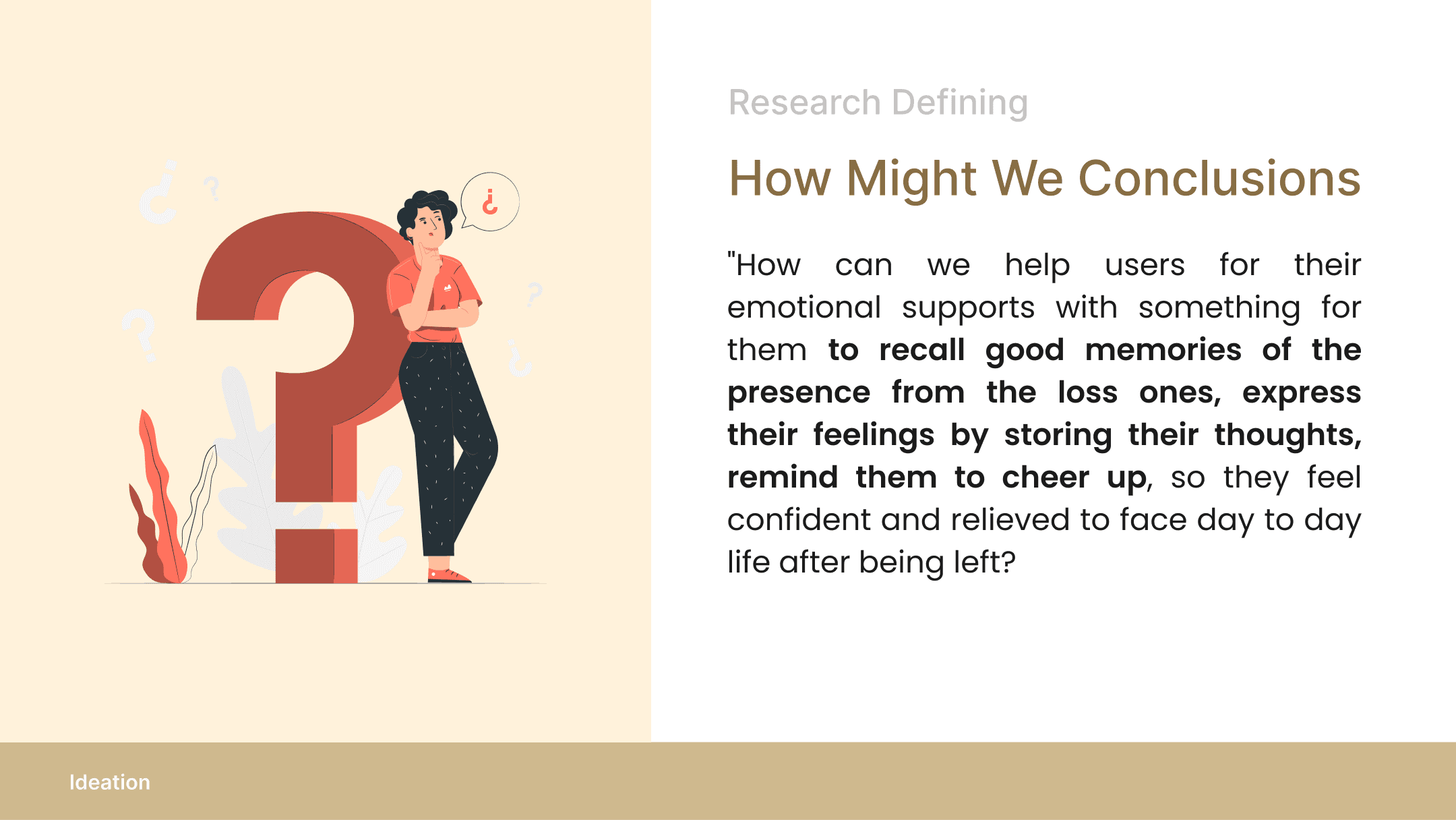 Research Defining

How Might We Conclusions

"How can we help users for their emotional supports with something for them to recall good memories of the presence from the loss ones, express their feelings by storing their thoughts, remind them to cheer up, so they feel confident and relieved to face day to day life after being left?

Ideation